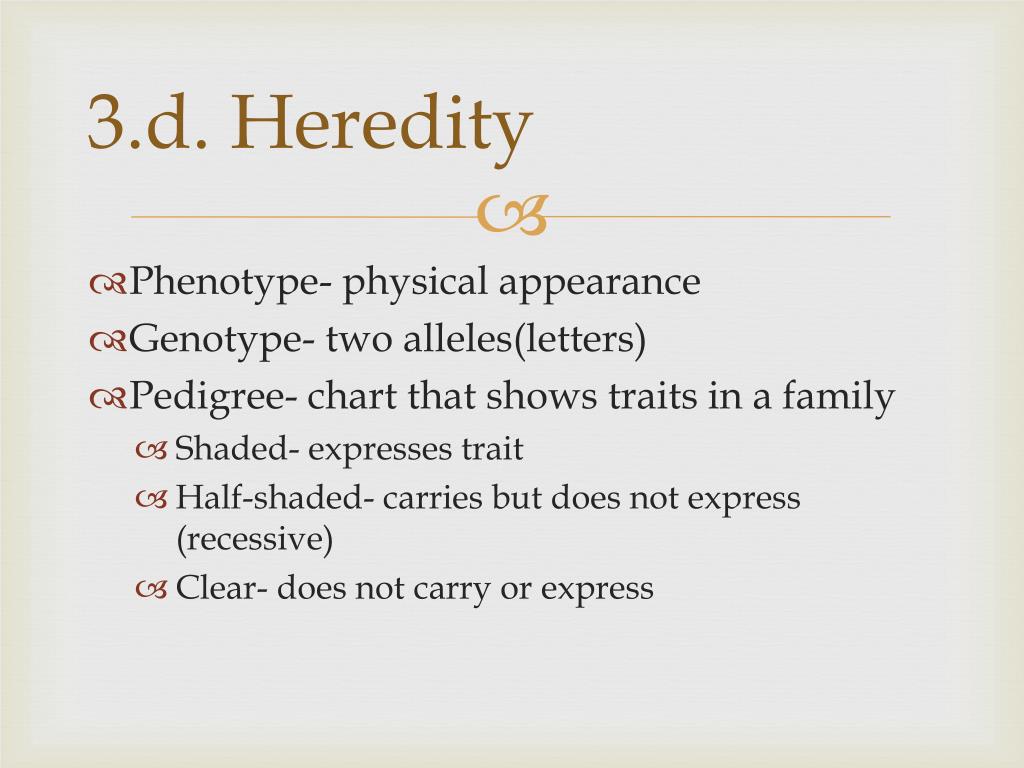 3.d. Heredity

Phenotype- physical appearance
Genotype- two alleles(letters)
Pedigree- chart that shows traits in a family
Shaded- expresses trait
Half-shaded- carries but does not express (recessive)
Clear- does not carry or express